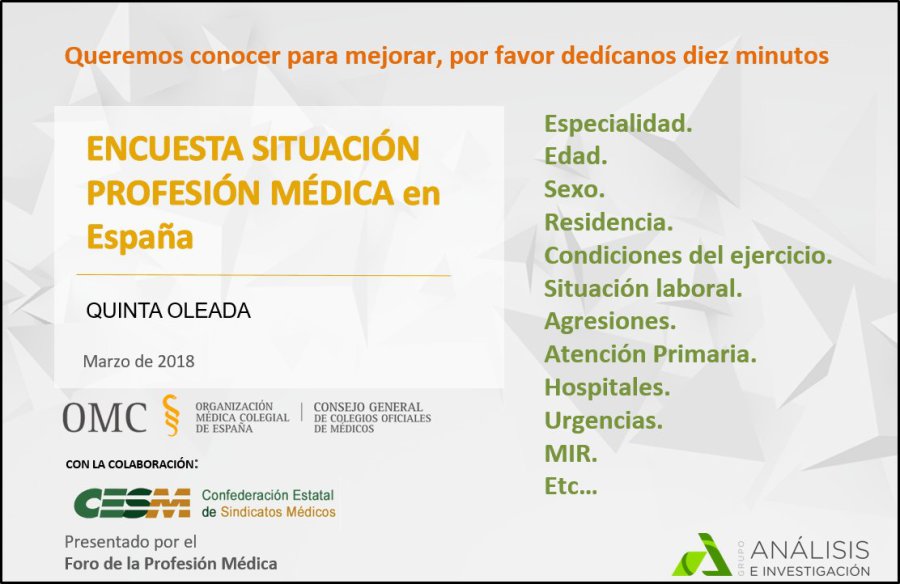 Queremos conocer para mejorar, por favor dedícanos diez minutos

ENCUESTA SITUACIÓN PROFESIÓN MÉDICA en España

QUINTA OLEADA

Marzo de 2018

OMC ORGANIZACIÓN MÉDICA COLEGIAL DE ESPAÑA | CONSEJO GENERAL DE COLEGIOS OFICIALES DE MÉDICOS

CON LA COLABORACIÓN:

CESM Confederación Estatal de Sindicatos Médicos

Presentado por el Foro de la Profesión Médica

Especialidad.
Edad.
Sexo.
Residencia.
Condiciones del ejercicio.
Situación laboral.
Agresiones.
Atención Primaria.
Hospitales.
Urgencias.
MIR.
Etc…

GRUPO ANÁLISIS E INVESTIGACIÓN